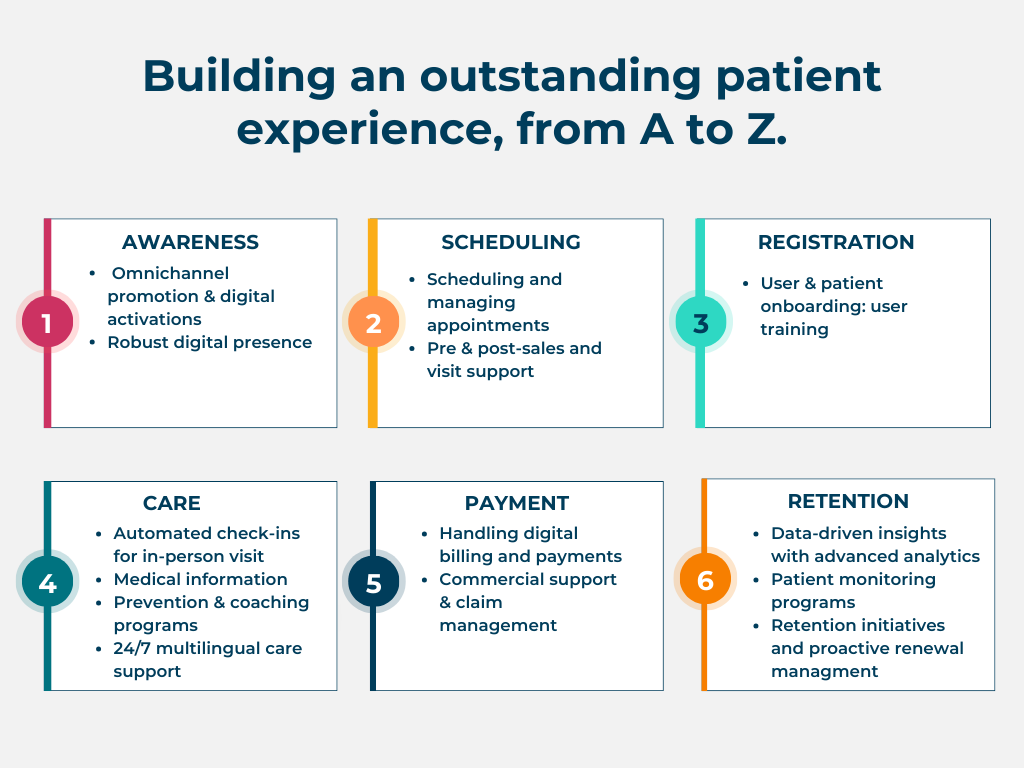 Building an outstanding patient experience, from A to Z.

1
AWARENESS
- Omnichannel promotion & digital activations
- Robust digital presence

2
SCHEDULING
- Scheduling and managing appointments
- Pre & post-sales and visit support

3
REGISTRATION
- User & patient onboarding: user training

4
CARE
- Automated check-ins for in-person visit
- Medical information
- Prevention & coaching programs
- 24/7 multilingual care support

5
PAYMENT
- Handling digital billing and payments
- Commercial support & claim management

6
RETENTION
- Data-driven insights with advanced analytics
- Patient monitoring programs
- Retention initiatives and proactive renewal managment